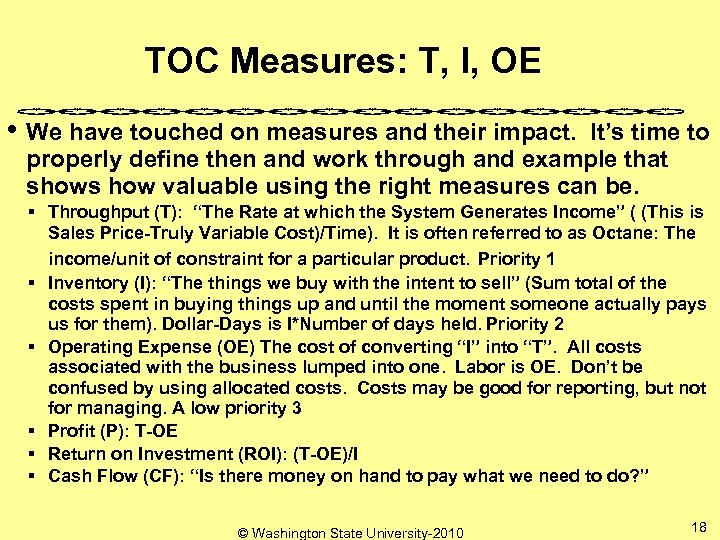 TOC Measures: T, I, OE

• We have touched on measures and their impact. It's time to properly define then and work through and example that shows how valuable using the right measures can be.

▪ Throughput (T): "The Rate at which the System Generates Income" ( (This is Sales Price-Truly Variable Cost)/Time). It is often referred to as Octane: The income/unit of constraint for a particular product. Priority 1

▪ Inventory (I): "The things we buy with the intent to sell" (Sum total of the costs spent in buying things up and until the moment someone actually pays us for them). Dollar-Days is I*Number of days held. Priority 2

▪ Operating Expense (OE) The cost of converting "I" into "T". All costs associated with the business lumped into one. Labor is OE. Don't be confused by using allocated costs. Costs may be good for reporting, but not for managing. A low priority 3

▪ Profit (P): T-OE

▪ Return on Investment (ROI): (T-OE)/I

▪ Cash Flow (CF): "Is there money on hand to pay what we need to do?"

© Washington State University-2010

18